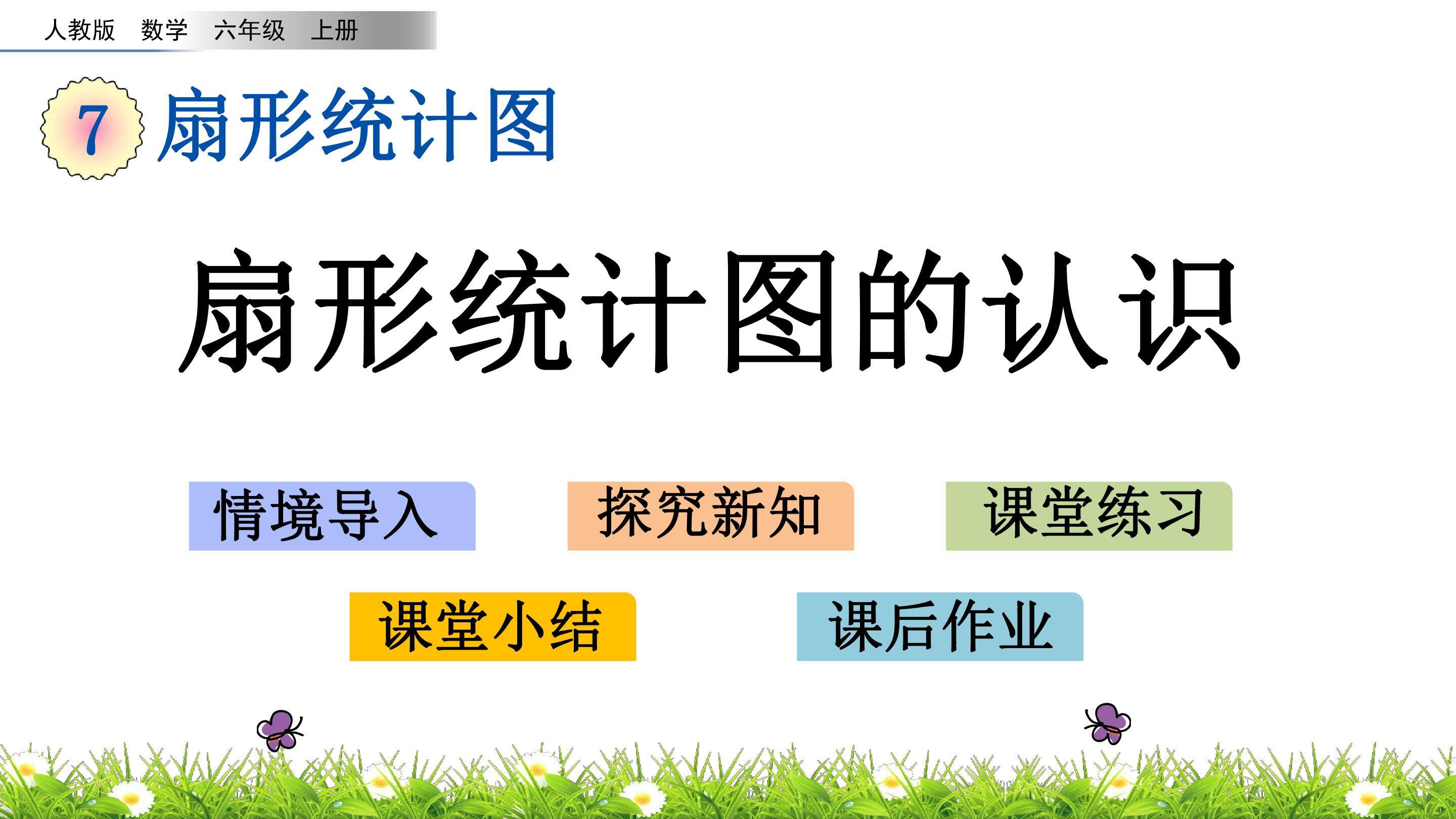 人教版 数学 六年级 上册

7 扇形统计图

扇形统计图的认识

情境导入

探究新知

课堂练习

课堂小结

课后作业